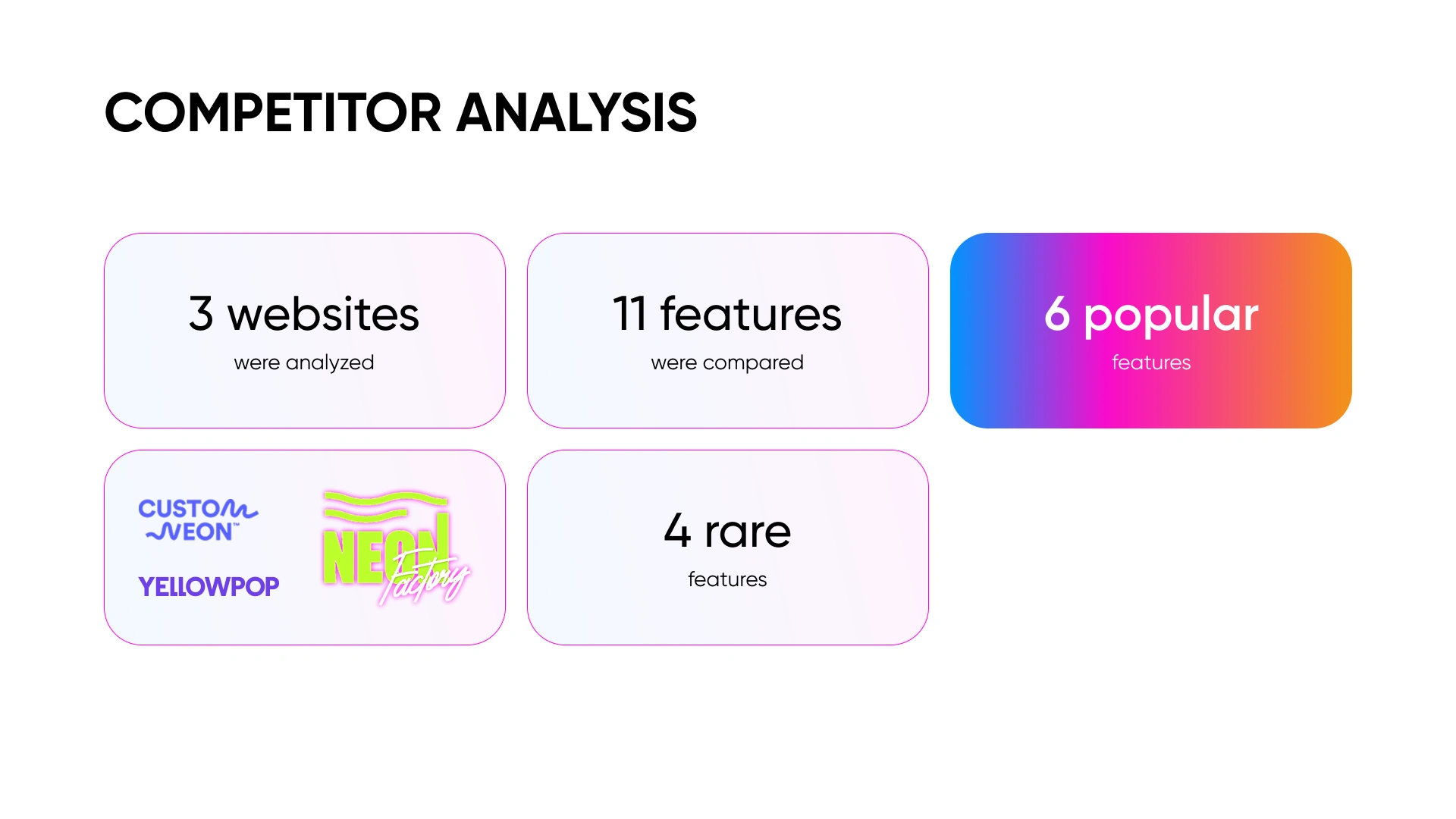 COMPETITOR ANALYSIS

3 websites
were analyzed

11 features
were compared

6 popular
features

CUSTOM NEON™

YELLOWPOP

NEON Factory

4 rare
features